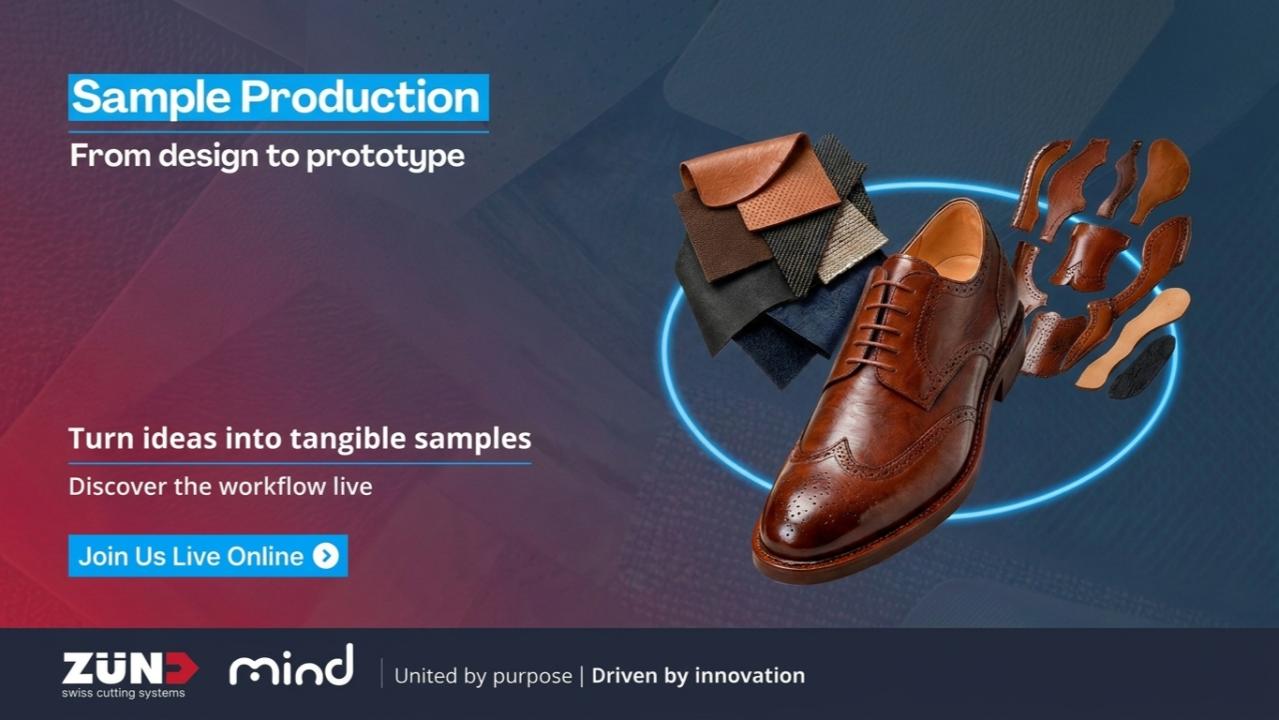 Sample Production

From design to prototype

Turn ideas into tangible samples

Discover the workflow live

Join Us Live Online

ZÜND
swiss cutting systems

mind

United by purpose | Driven by innovation